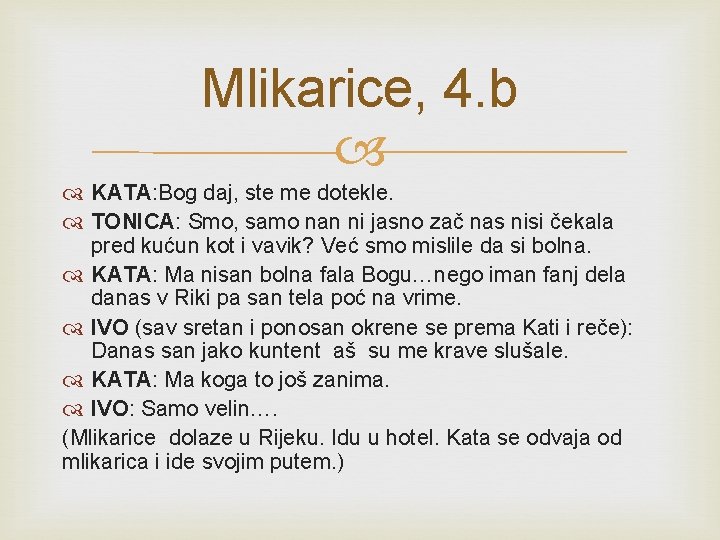 Mlikarice, 4.b

KATA:Bog daj, ste me dotekle.

TONICA: Smo, samo nan ni jasno zač nas nisi čekala pred kućun kot i vavik? Već smo mislile da si bolna.

KATA: Ma nisan bolna fala Bogu…nego iman fanj dela danas v Riki pa san tela poć na vrime.

IVO (sav sretan i ponosan okrene se prema Kati i reče): Danas san jako kuntent aš su me krave slušale.

KATA: Ma koga to još zanima.

IVO: Samo velin….

(Mlikarice dolaze u Rijeku. Idu u hotel. Kata se odvaja od mlikarica i ide svojim putem.)